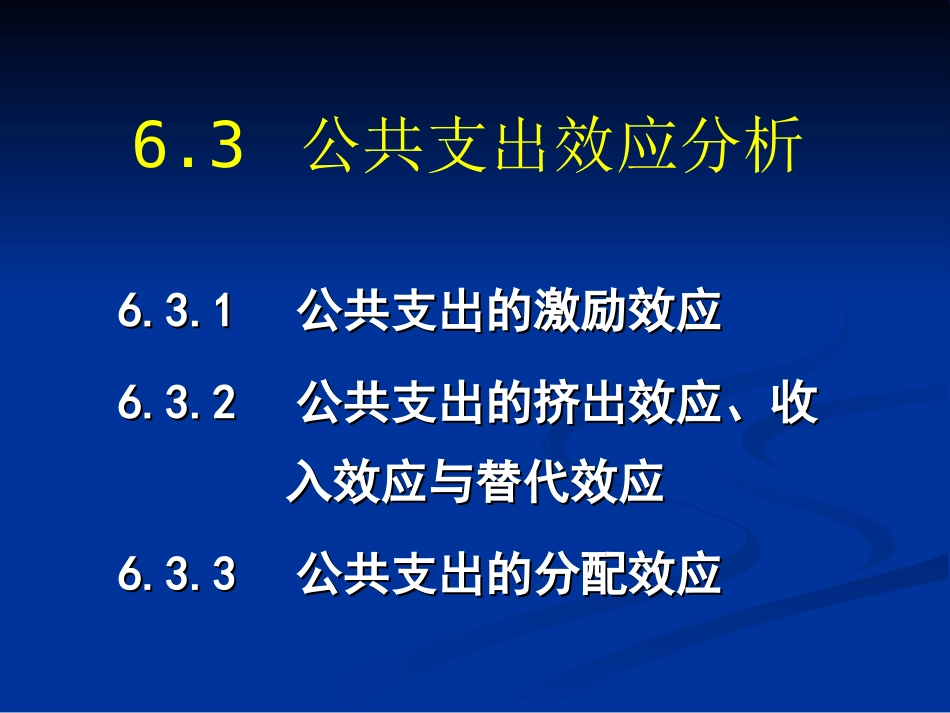 6.3 公共支出效应分析

6.3.1 公共支出的激励效应

6.3.2 公共支出的挤出效应、收入效应与替代效应

6.3.3 公共支出的分配效应